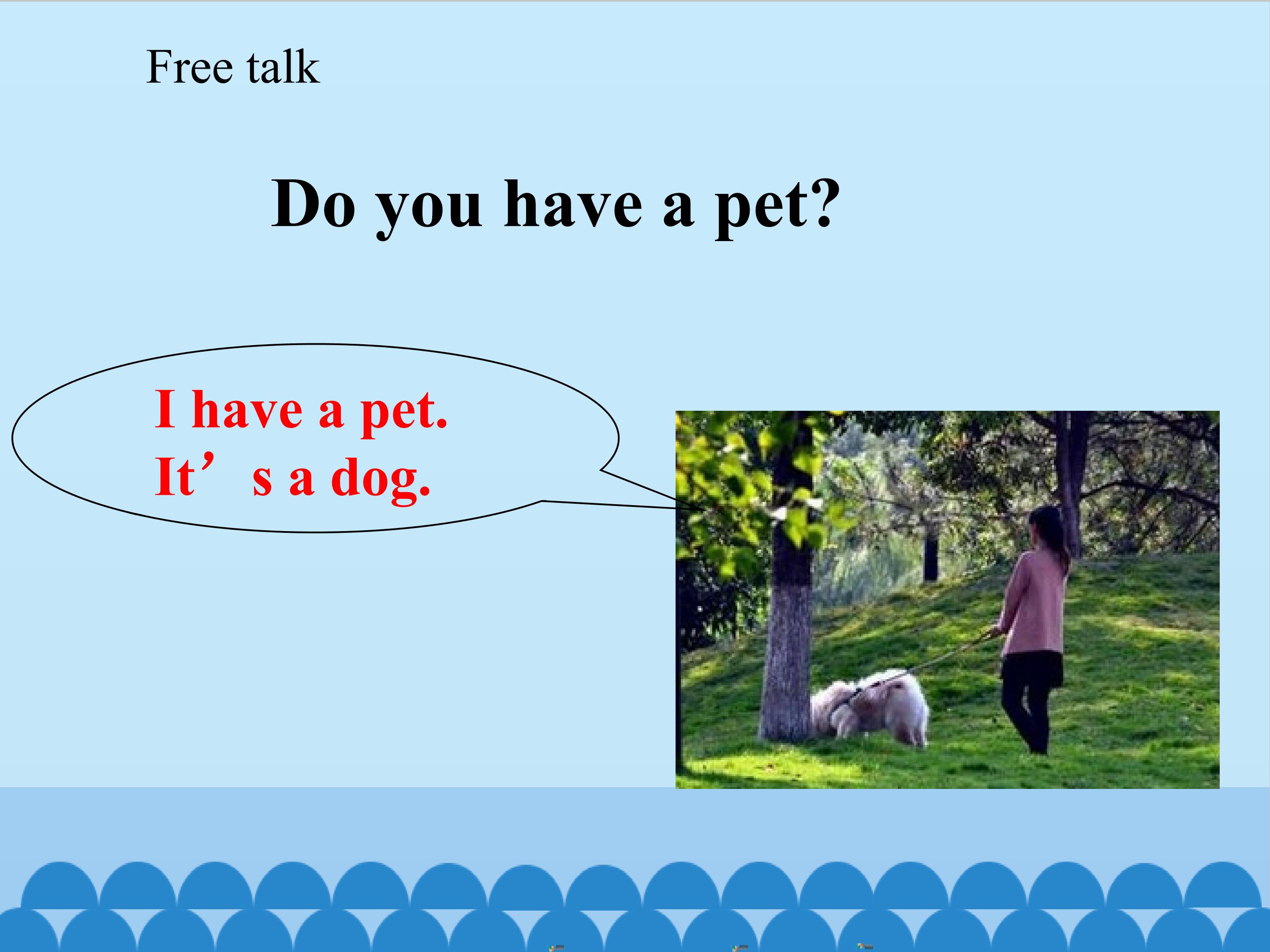 Free talk

Do you have a pet?

I have a pet.
It’s a dog.